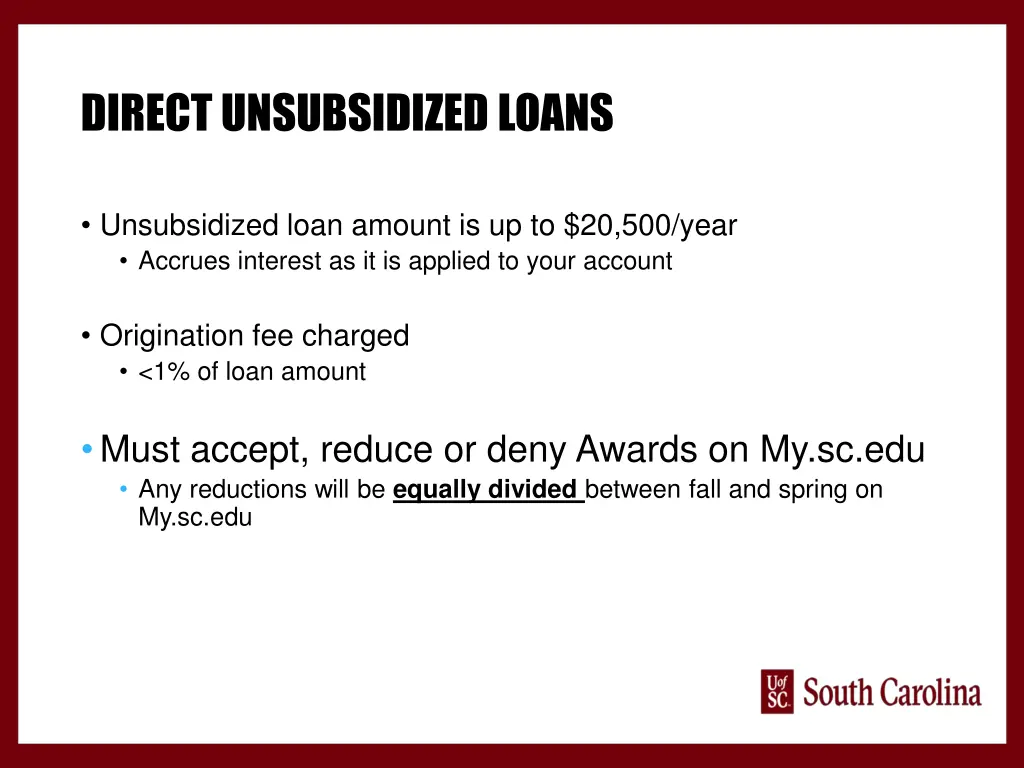 DIRECT UNSUBSIDIZED LOANS

• Unsubsidized loan amount is up to \$20,500/year
  • Accrues interest as it is applied to your account

• Origination fee charged
  • <1% of loan amount

• Must accept, reduce or deny Awards on My.sc.edu
  • Any reductions will be equally divided between fall and spring on My.sc.edu

UofSC South Carolina